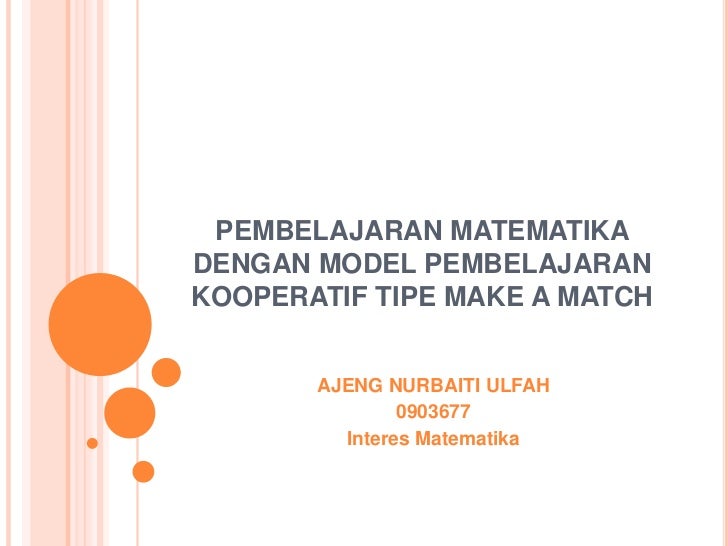 PEMBELAJARAN MATEMATIKA DENGAN MODEL PEMBELAJARAN KOOPERATIF TIPE MAKE A MATCH

AJENG NURBAITI ULFAH
0903677
Interes Matematika